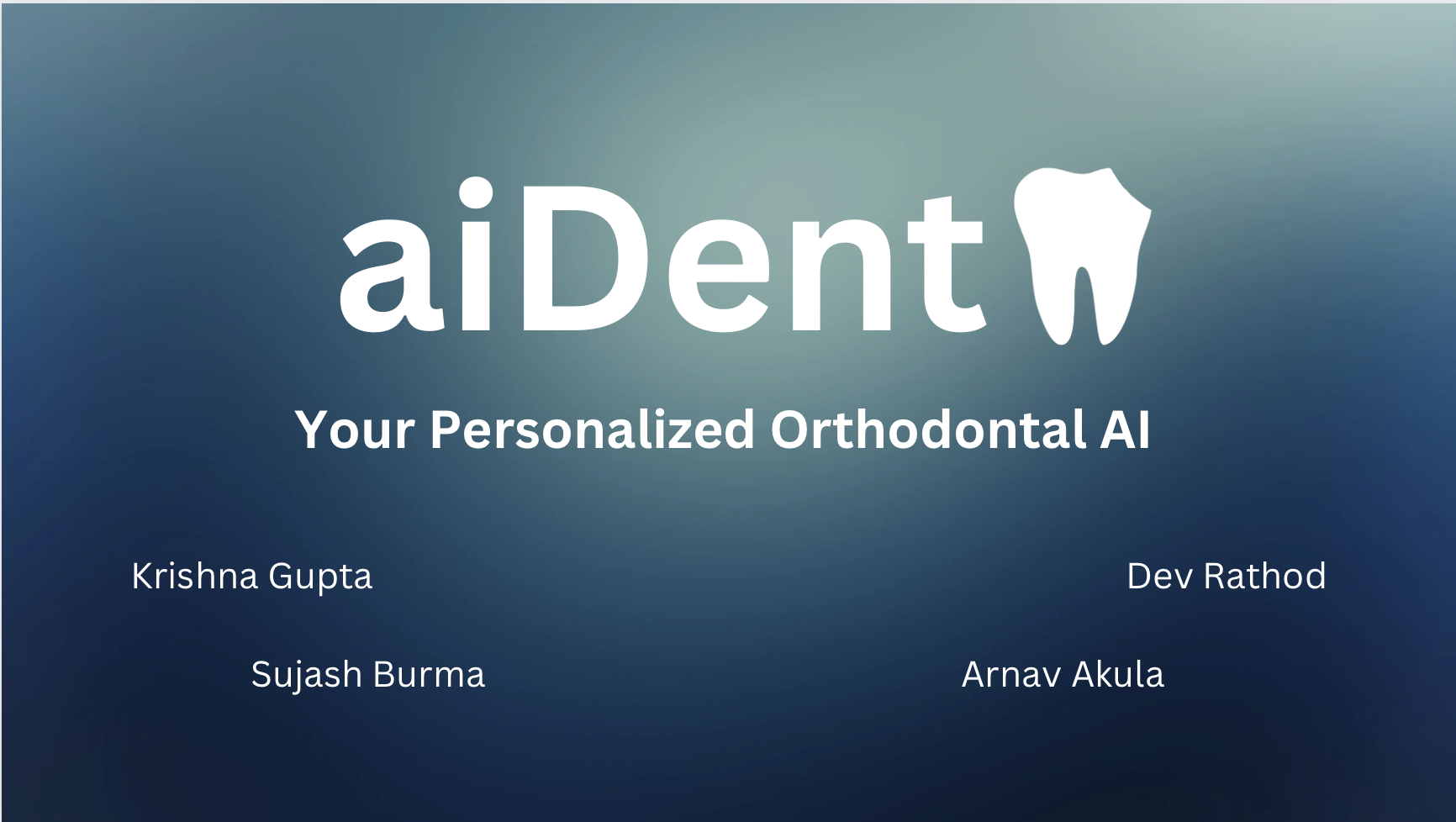 aiDent

Your Personalized Orthodontal AI

Krishna Gupta

Dev Rathod

Sujash Burma

Arnav Akula